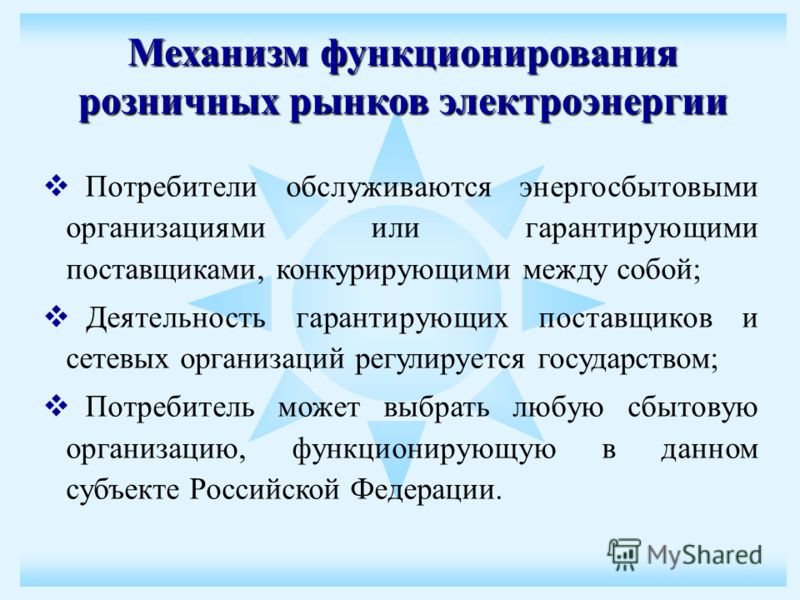 Механизм функционирования розничных рынков электроэнергии

❖ Потребители обслуживаются энергосбытовыми организациями или гарантирующими поставщиками, конкурирующими между собой;

❖ Деятельность гарантирующих поставщиков и сетевых организаций регулируется государством;

❖ Потребитель может выбрать любую сбытовую организацию, функционирующую в данном субъекте Российской Федерации.

MyShared